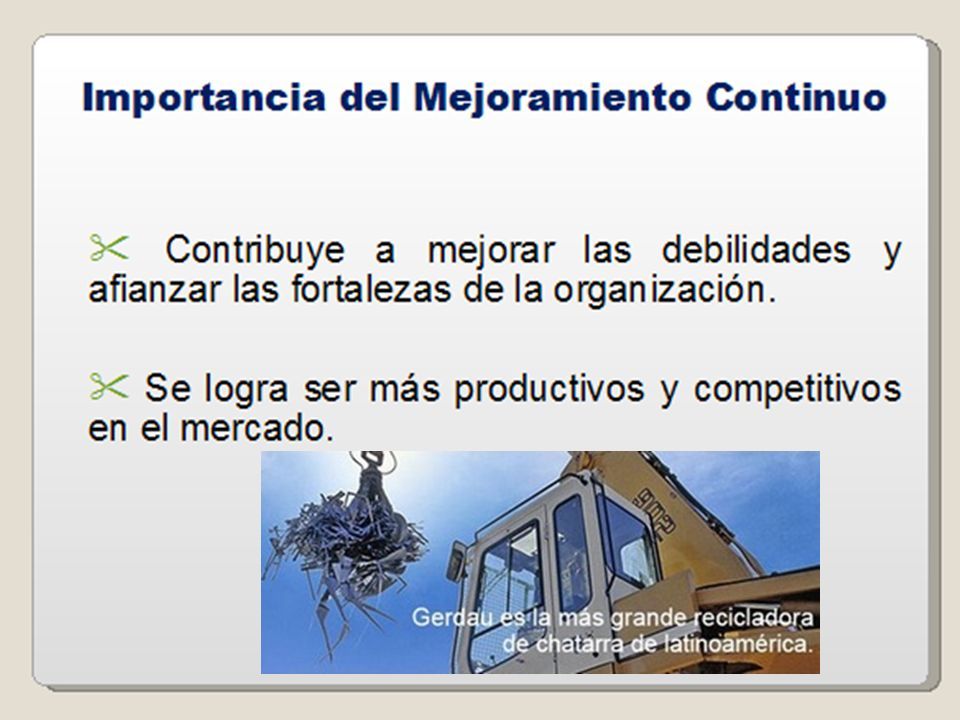 Importancia del Mejoramiento Continuo

Contribuye a mejorar las debilidades y afianzar las fortalezas de la organización.

Se logra ser más productivos y competitivos en el mercado.

Gerdau es la más grande recicladora de chatarra de latinoamérica.